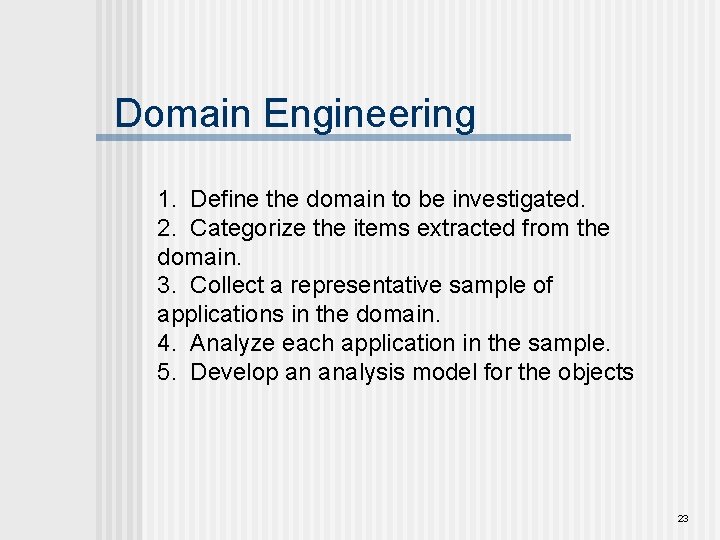 Domain Engineering

1. Define the domain to be investigated.
2. Categorize the items extracted from the domain.
3. Collect a representative sample of applications in the domain.
4. Analyze each application in the sample.
5. Develop an analysis model for the objects

23